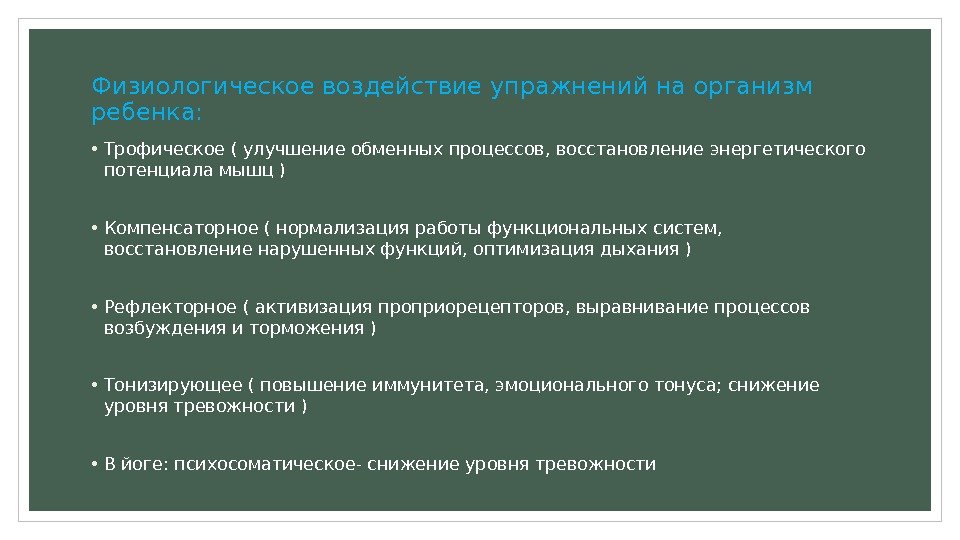 Физиологическое воздействие упражнений на организм ребенка:

• Трофическое ( улучшение обменных процессов, восстановление энергетического потенциала мышц )

• Компенсаторное ( нормализация работы функциональных систем, восстановление нарушенных функций, оптимизация дыхания )

• Рефлекторное ( активизация проприорецепторов, выравнивание процессов возбуждения и торможения )

• Тонизирующее ( повышение иммунитета, эмоционального тонуса; снижение уровня тревожности )

• В йоге: психосоматическое- снижение уровня тревожности